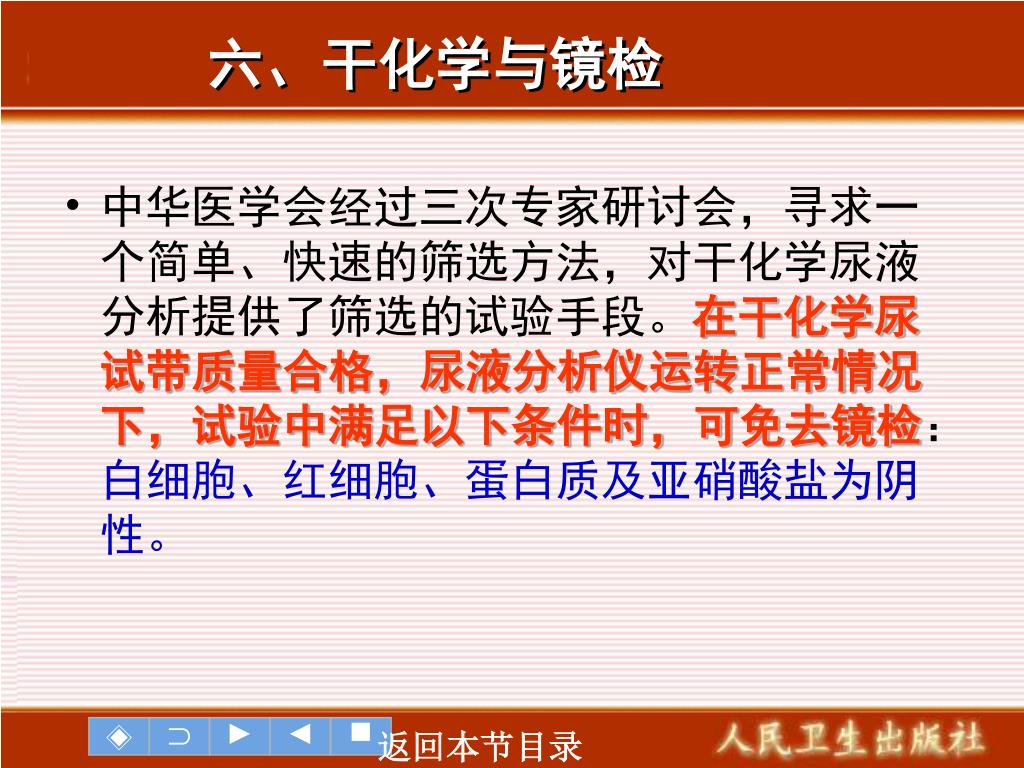 六、干化学与镜检

• 中华医学会经过三次专家研讨会，寻求一个简单、快速的筛选方法，对干化学尿液分析提供了筛选的试验手段。在干化学尿试带质量合格，尿液分析仪运转正常情况下，试验中满足以下条件时，可免去镜检：白细胞、红细胞、蛋白质及亚硝酸盐为阴性。

◈ ⊃ ▶ ◀ ■ 返回本节目录

人民卫生出版社